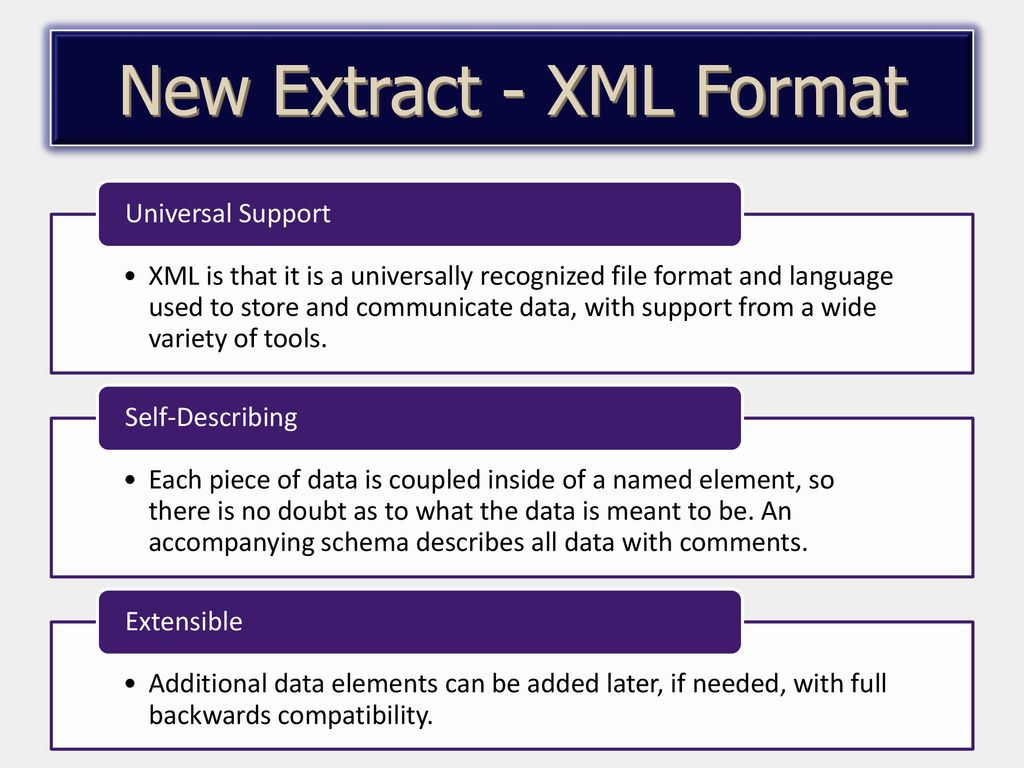 New Extract - XML Format

Universal Support

• XML is that it is a universally recognized file format and language used to store and communicate data, with support from a wide variety of tools.

Self-Describing

• Each piece of data is coupled inside of a named element, so there is no doubt as to what the data is meant to be. An accompanying schema describes all data with comments.

Extensible

• Additional data elements can be added later, if needed, with full backwards compatibility.